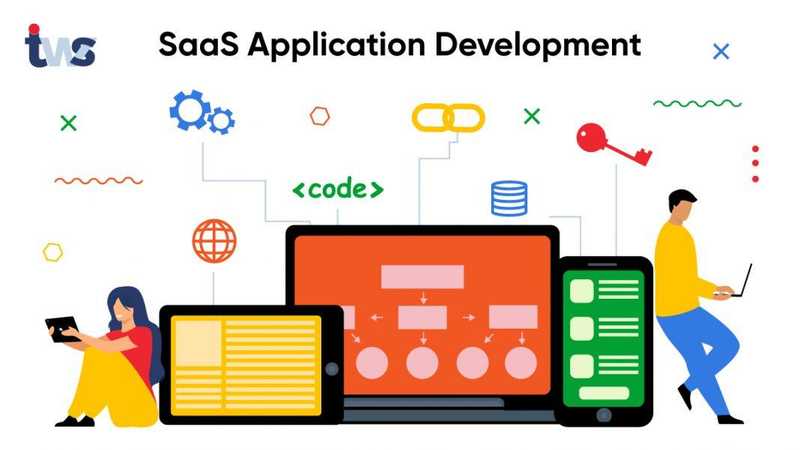 tws

SaaS Application Development

<code>